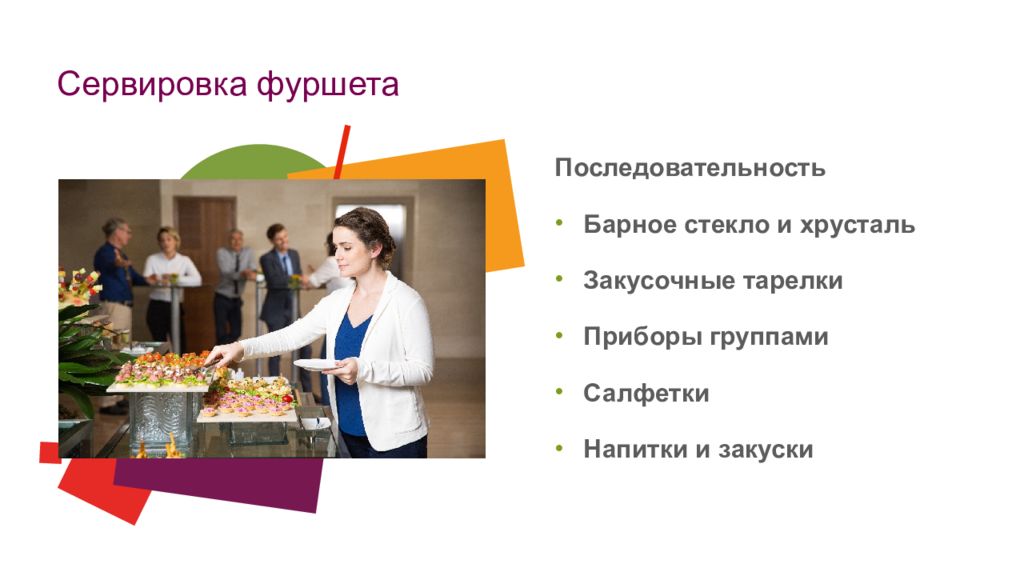 Сервировка фуршета

Последовательность

• Барное стекло и хрусталь

• Закусочные тарелки

• Приборы группами

• Салфетки

• Напитки и закуски